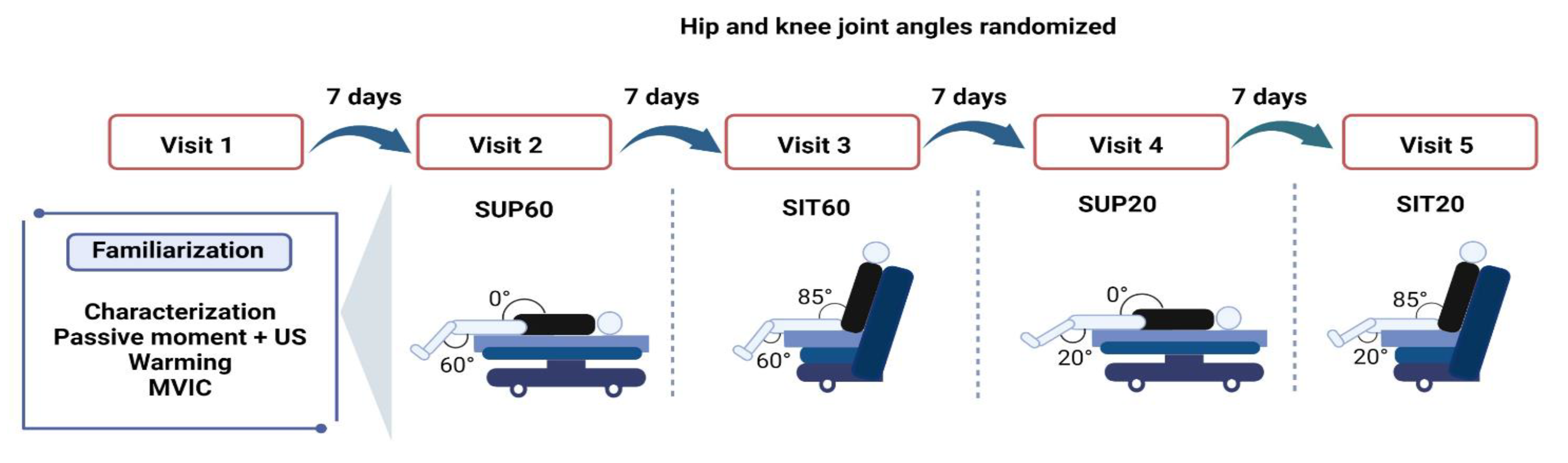 Hip and knee joint angles randomized

Visit 1

7 days

Visit 2

7 days

Visit 3

7 days

Visit 4

7 days

Visit 5

Familiarization

Characterization
Passive moment + US
Warming
MVIC

SUP60

0°

60°

SIT60

85°

60°

SUP20

0°

20°

SIT20

85°

20°